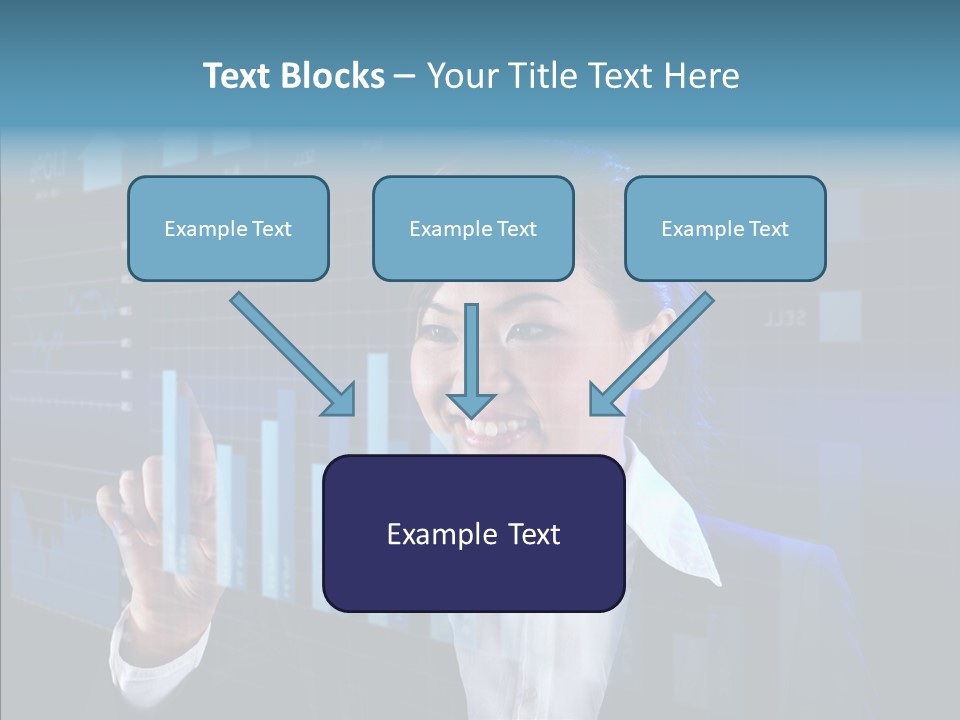 Text Blocks – Your Title Text Here

Example Text

Example Text

Example Text

Example Text